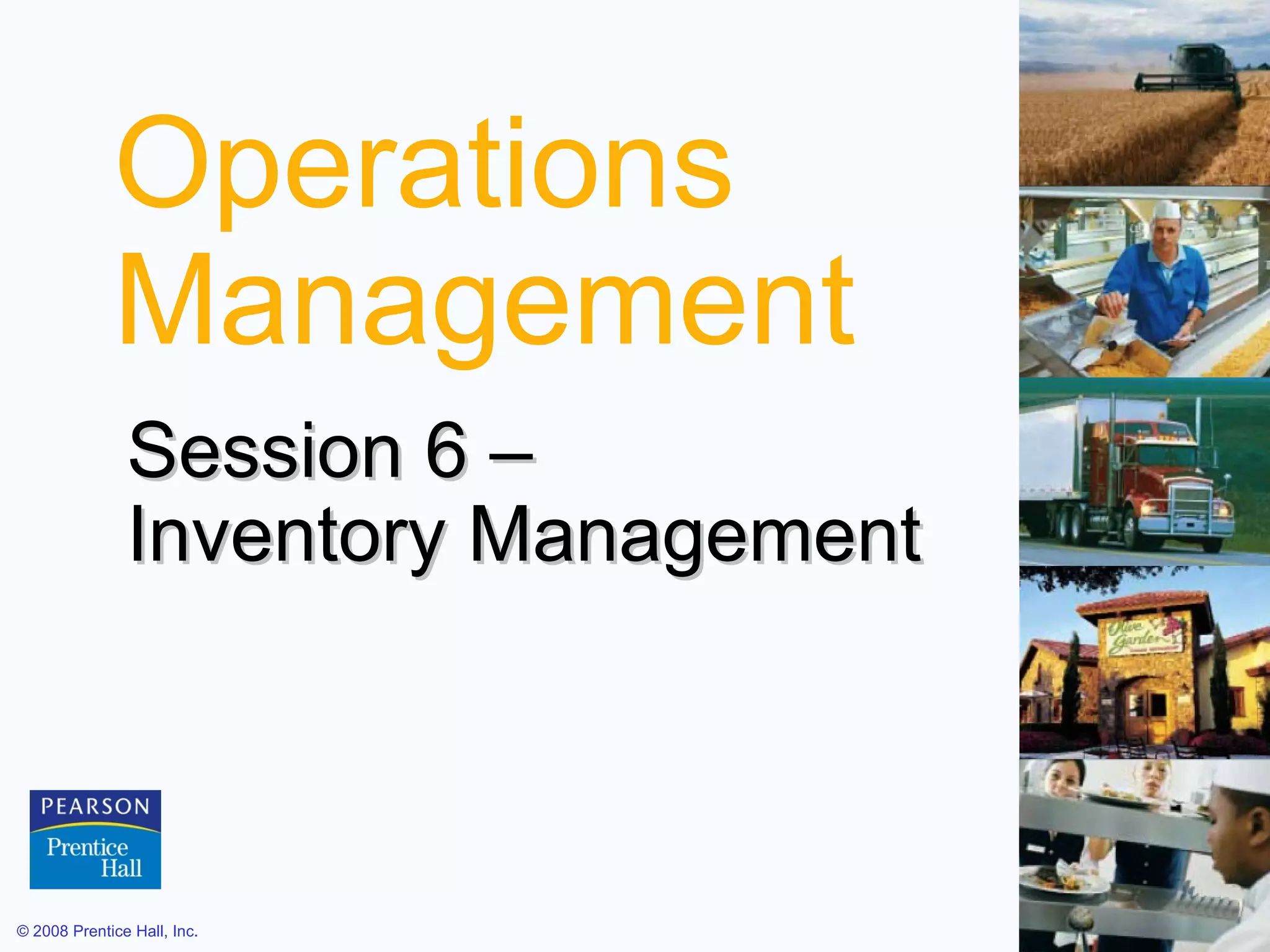 Operations Management

Session 6 – Inventory Management

Olive Garden

PEARSON
Prentice Hall

© 2008 Prentice Hall, Inc.